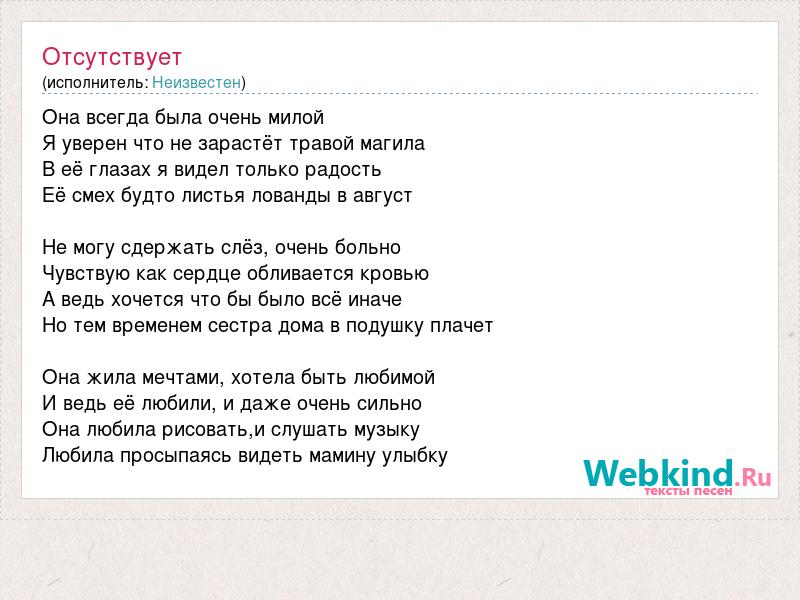 Отсутствует
(исполнитель: Неизвестен)

Она всегда была очень милой
Я уверен что не зарастёт травой магила
В её глазах я видел только радость
Её смех будто листья лованды в август

Не могу сдержать слёз, очень больно
Чувствую как сердце обливается кровью
А ведь хочется что бы было всё иначе
Но тем временем сестра дома в подушку плачет

Она жила мечтами, хотела быть любимой
И ведь её любили, и даже очень сильно
Она любила рисовать,и слушать музыку
Любила просыпаясь видеть мамину улыбку

Webkind.Ru
тексты песен